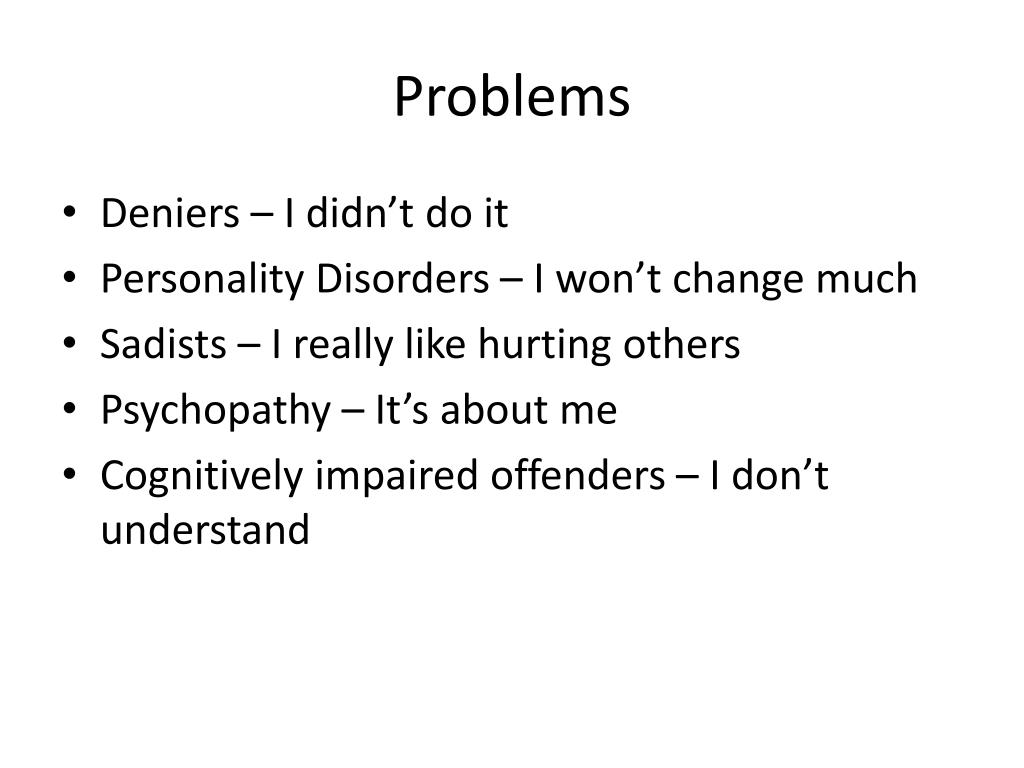 Problems

• Deniers – I didn’t do it
• Personality Disorders – I won’t change much
• Sadists – I really like hurting others
• Psychopathy – It’s about me
• Cognitively impaired offenders – I don’t understand